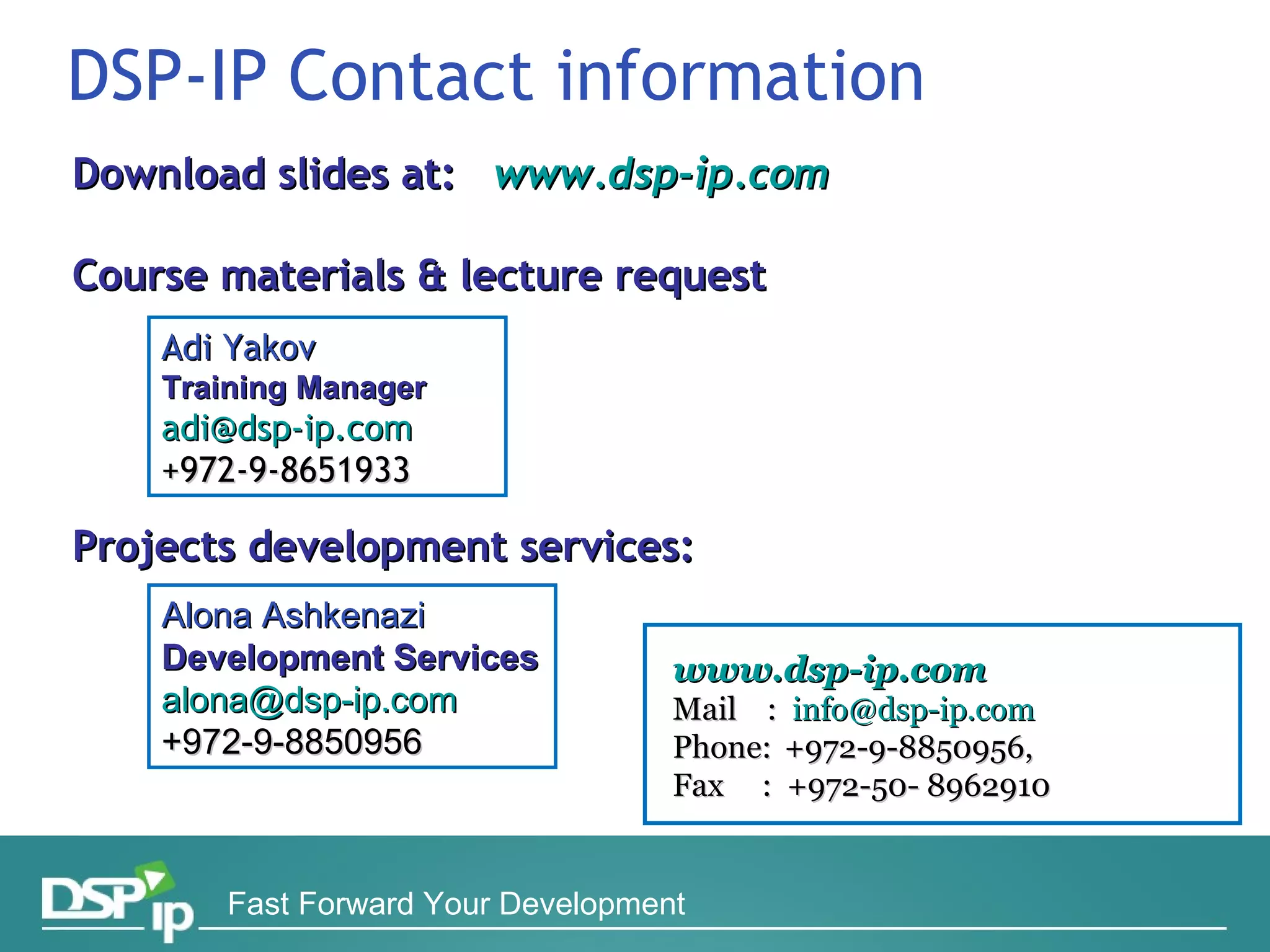 DSP-IP Contact information

Download slides at: www.dsp-ip.com

Course materials & lecture request

Adi Yakov
Training Manager
adi@dsp-ip.com
+972-9-8651933

Projects development services:

Alona Ashkenazi
Development Services
alona@dsp-ip.com
+972-9-8850956

www.dsp-ip.com
Mail : info@dsp-ip.com
Phone: +972-9-8850956,
Fax : +972-50- 8962910

DSP ip
Fast Forward Your Development